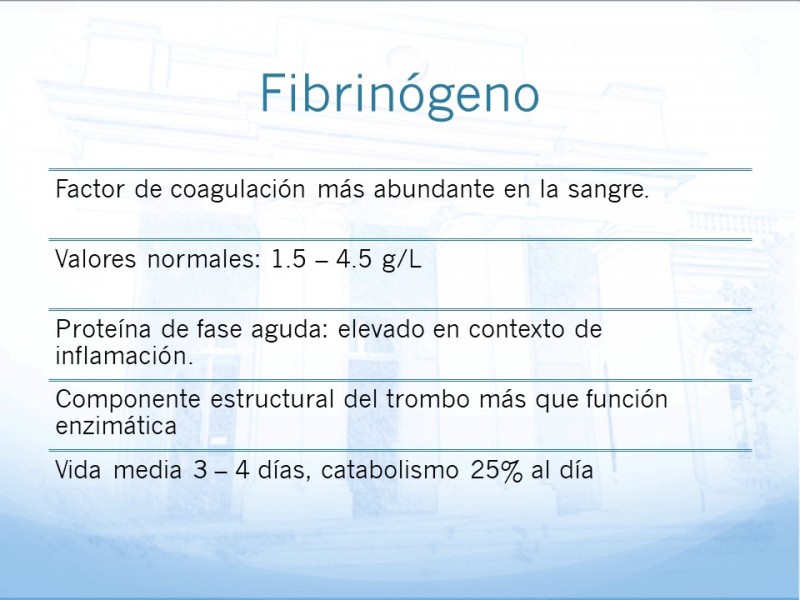 Fibrinógeno

Factor de coagulación más abundante en la sangre.

Valores normales: 1.5 – 4.5 g/L

Proteína de fase aguda: elevado en contexto de inflamación.

Componente estructural del trombo más que función enzimática

Vida media 3 – 4 días, catabolismo 25% al día